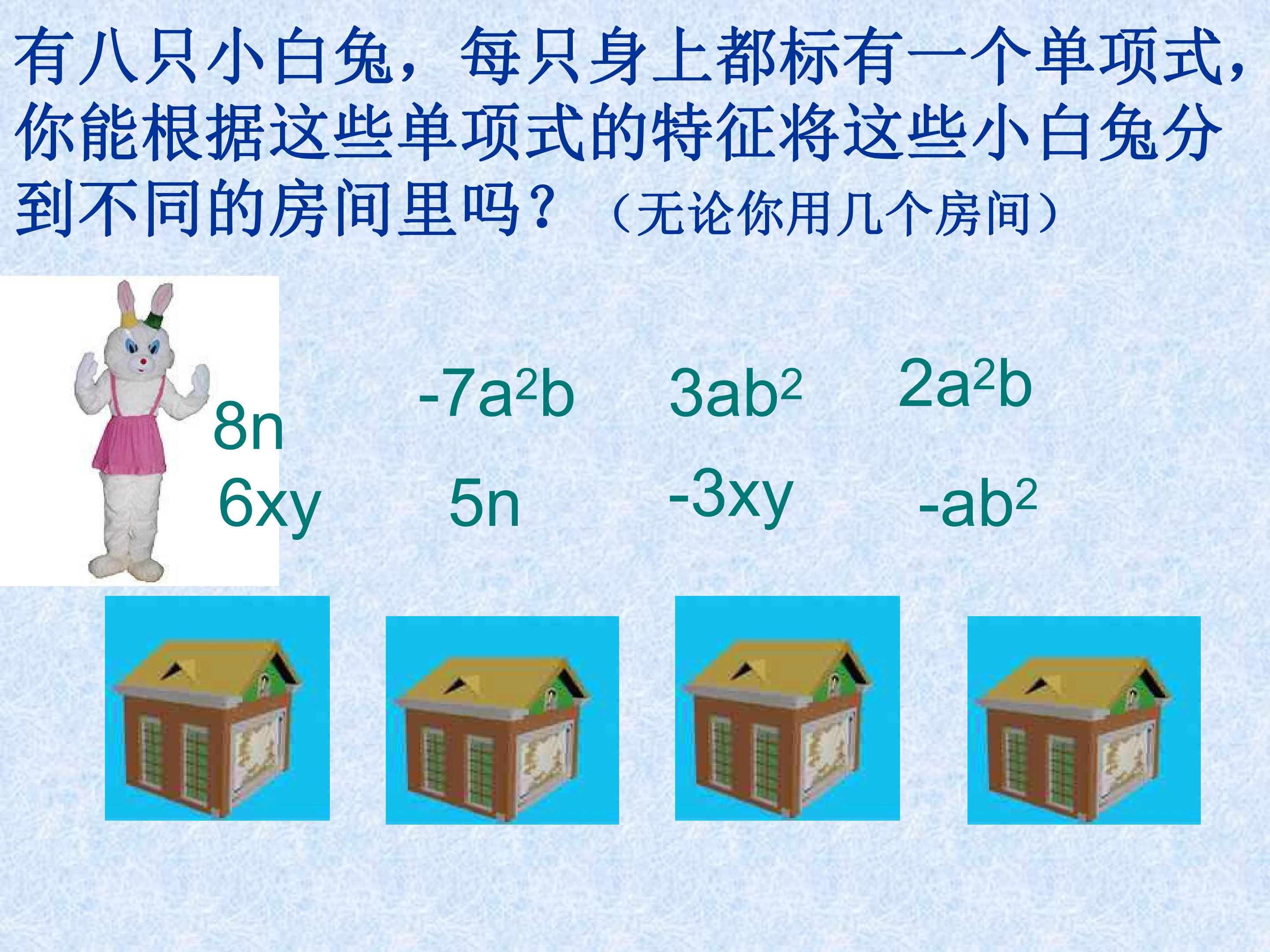 有八只小白兔，每只身上都标有一个单项式，你能根据这些单项式的特征将这些小白兔分到不同的房间里吗？（无论你用几个房间）

$8n$ $-7a^2b$ $3ab^2$ $2a^2b$

$6xy$ $5n$ $-3xy$ $-ab^2$